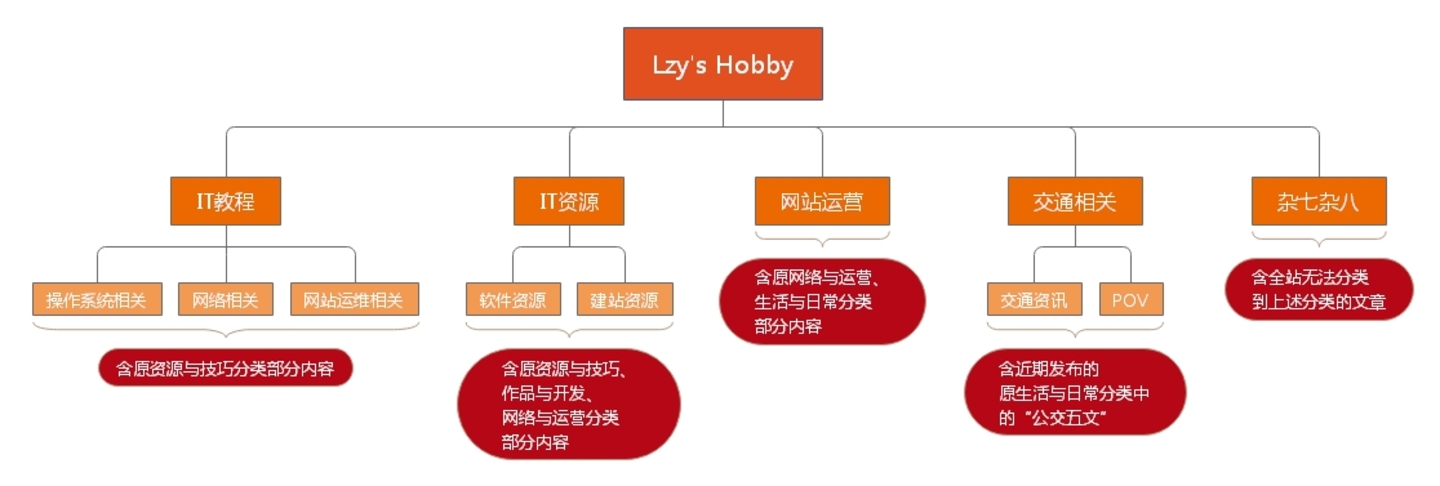 Lzy's Hobby

IT教程

操作系统相关

网络相关

网站运维相关

含原资源与技巧分类部分内容

IT资源

软件资源

建站资源

含原资源与技巧、作品与开发、网络与运营分类部分内容

网站运营

含原网络与运营、生活与日常分类部分内容

交通相关

交通资讯

POV

含近期发布的原生活与日常分类中的“公交五文”

杂七杂八

含全站无法分类到上述分类的文章